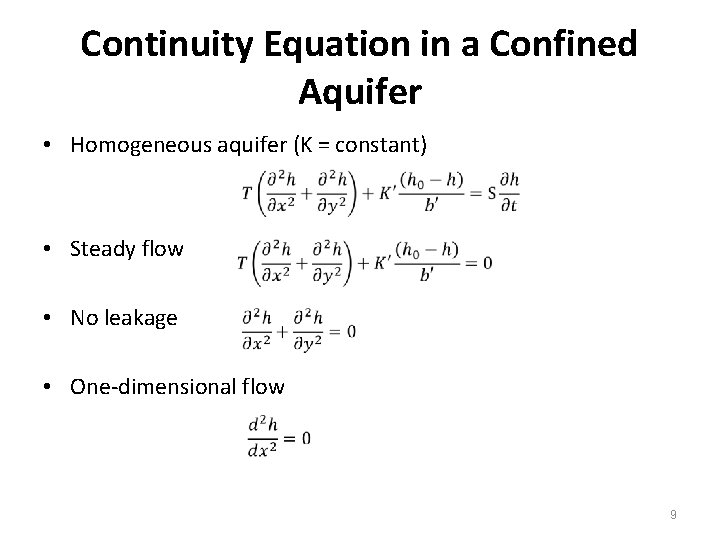 Continuity Equation in a Confined Aquifer

• Homogeneous aquifer (K = constant)

$T\left(\frac{\partial^2 h}{\partial x^2}+\frac{\partial^2 h}{\partial y^2}\right)+K'\frac{(h_0-h)}{b'}=S\frac{\partial h}{\partial t}$

• Steady flow $T\left(\frac{\partial^2 h}{\partial x^2}+\frac{\partial^2 h}{\partial y^2}\right)+K'\frac{(h_0-h)}{b'}=0$

• No leakage $\frac{\partial^2 h}{\partial x^2}+\frac{\partial^2 h}{\partial y^2}=0$

• One-dimensional flow

$\frac{d^2 h}{dx^2}=0$

9